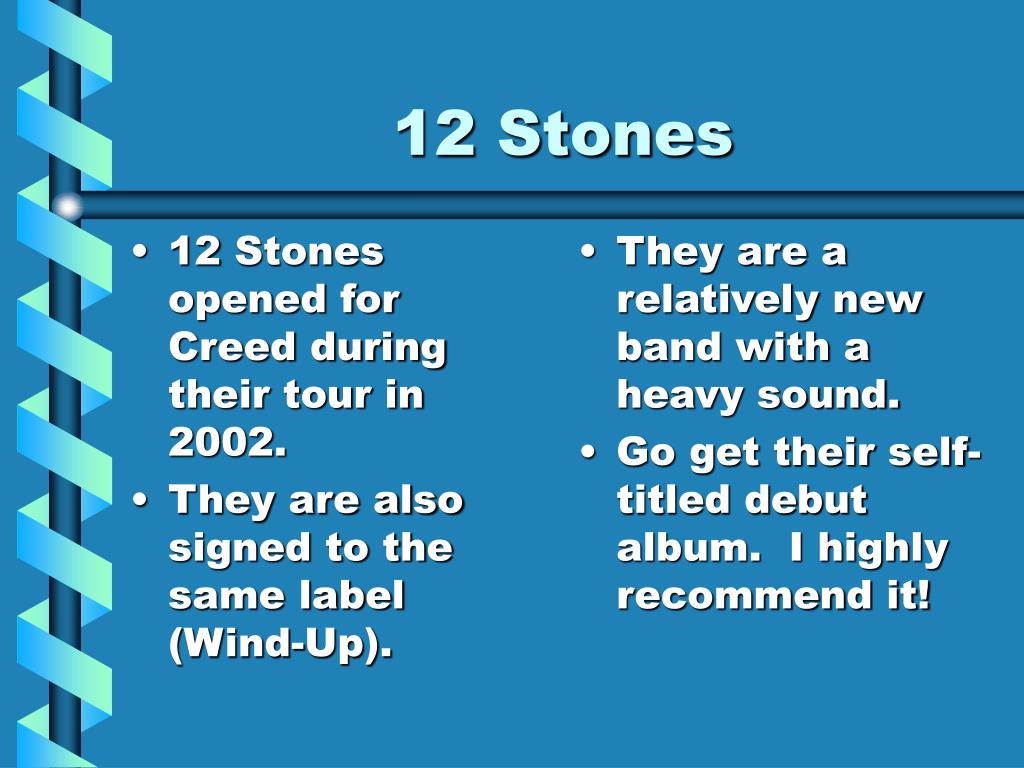 12 Stones

• 12 Stones opened for Creed during their tour in 2002.
• They are also signed to the same label (Wind-Up).

• They are a relatively new band with a heavy sound.
• Go get their self-titled debut album. I highly recommend it!